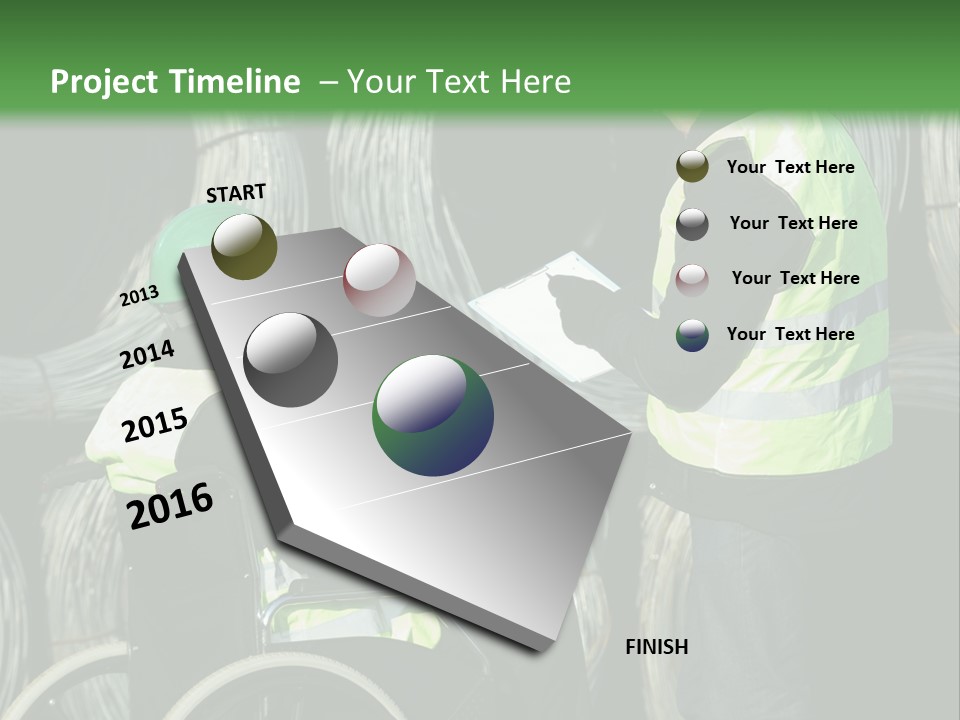 Project Timeline – Your Text Here

START

2013

2014

2015

2016

FINISH

Your Text Here

Your Text Here

Your Text Here

Your Text Here